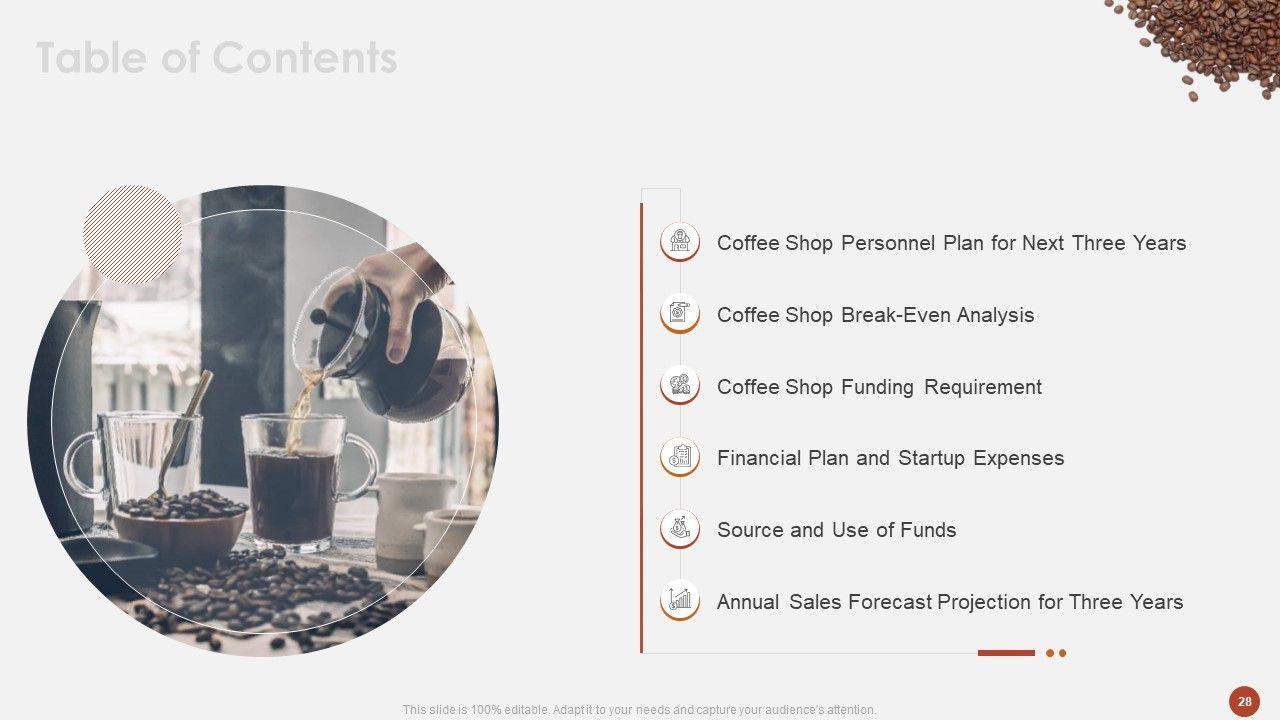 Table of Contents

Coffee Shop Personnel Plan for Next Three Years

Coffee Shop Break-Even Analysis

Coffee Shop Funding Requirement

Financial Plan and Startup Expenses

Source and Use of Funds

Annual Sales Forecast Projection for Three Years

This slide is 100% editable. Adapt it to your needs and capture your audience's attention.

28